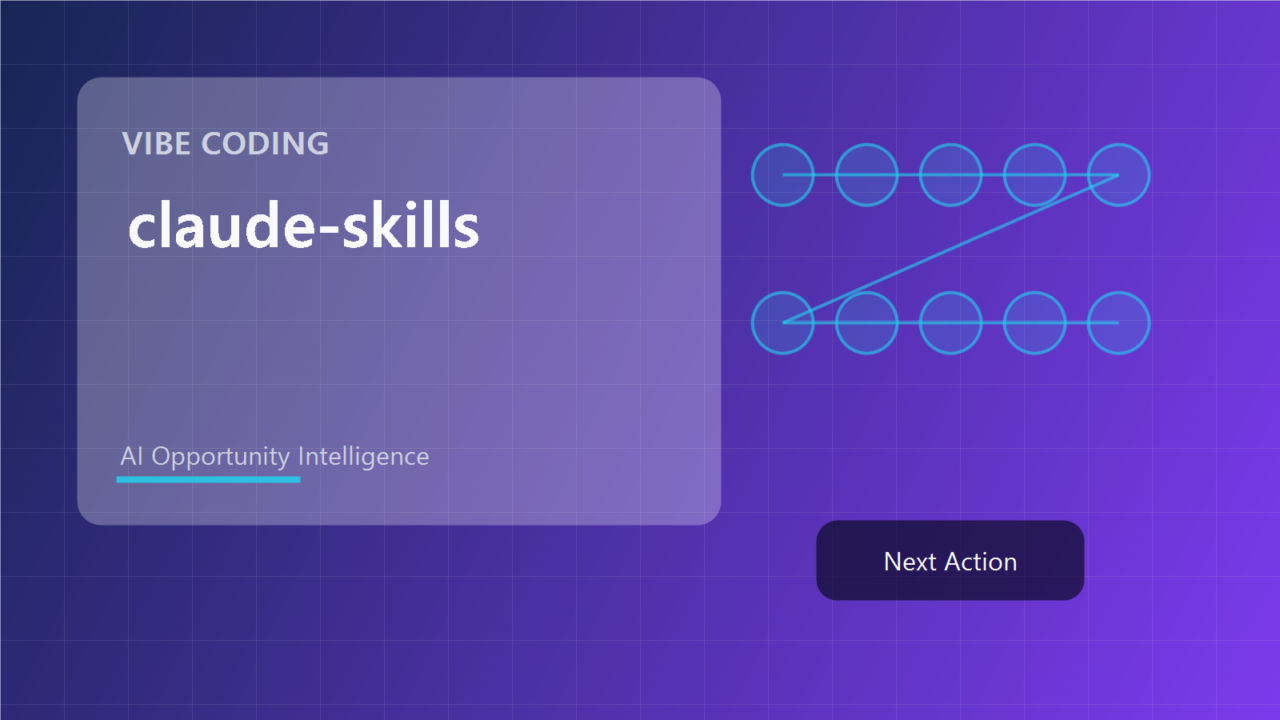 VIBE CODING

claude-skills

AI Opportunity Intelligence

Next Action